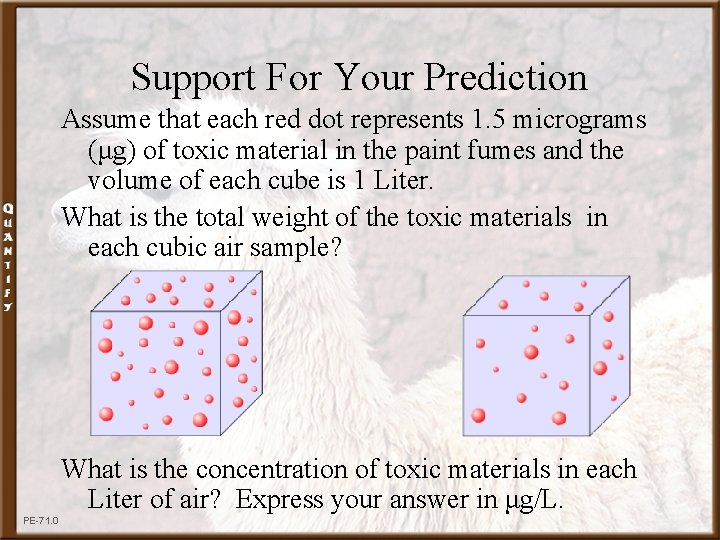 QUANTIFY

Support For Your Prediction

Assume that each red dot represents 1.5 micrograms (μg) of toxic material in the paint fumes and the volume of each cube is 1 Liter.

What is the total weight of the toxic materials in each cubic air sample?

What is the concentration of toxic materials in each Liter of air? Express your answer in μg/L.

PE-71.0